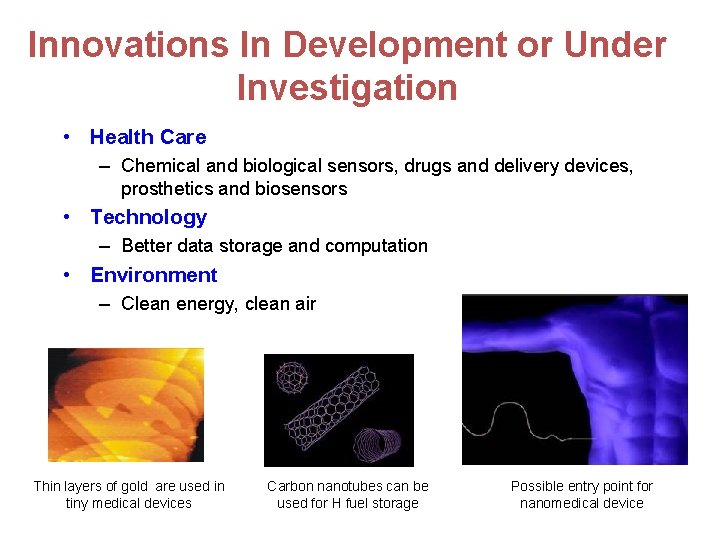 Innovations In Development or Under Investigation

• Health Care
– Chemical and biological sensors, drugs and delivery devices, prosthetics and biosensors

• Technology
– Better data storage and computation

• Environment
– Clean energy, clean air

Thin layers of gold are used in tiny medical devices

Carbon nanotubes can be used for H fuel storage

Possible entry point for nanomedical device